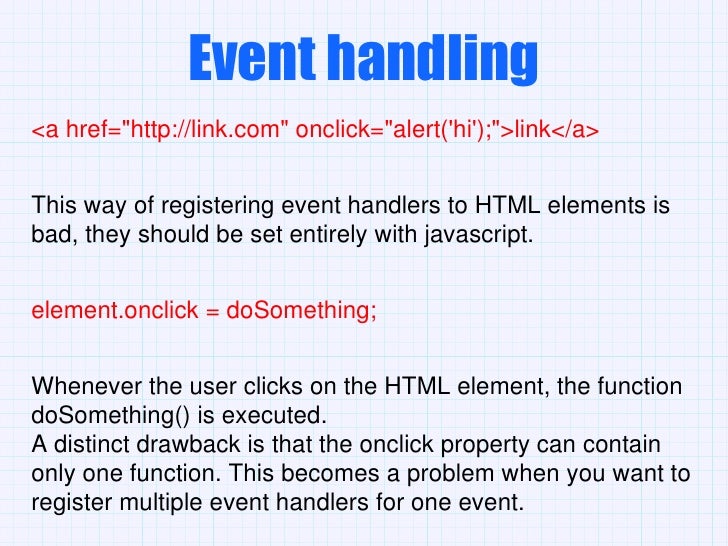 Event handling

<a href="http://link.com" onclick="alert('hi');">link</a>

This way of registering event handlers to HTML elements is bad, they should be set entirely with javascript.

element.onclick = doSomething;

Whenever the user clicks on the HTML element, the function doSomething() is executed.
A distinct drawback is that the onclick property can contain only one function. This becomes a problem when you want to register multiple event handlers for one event.